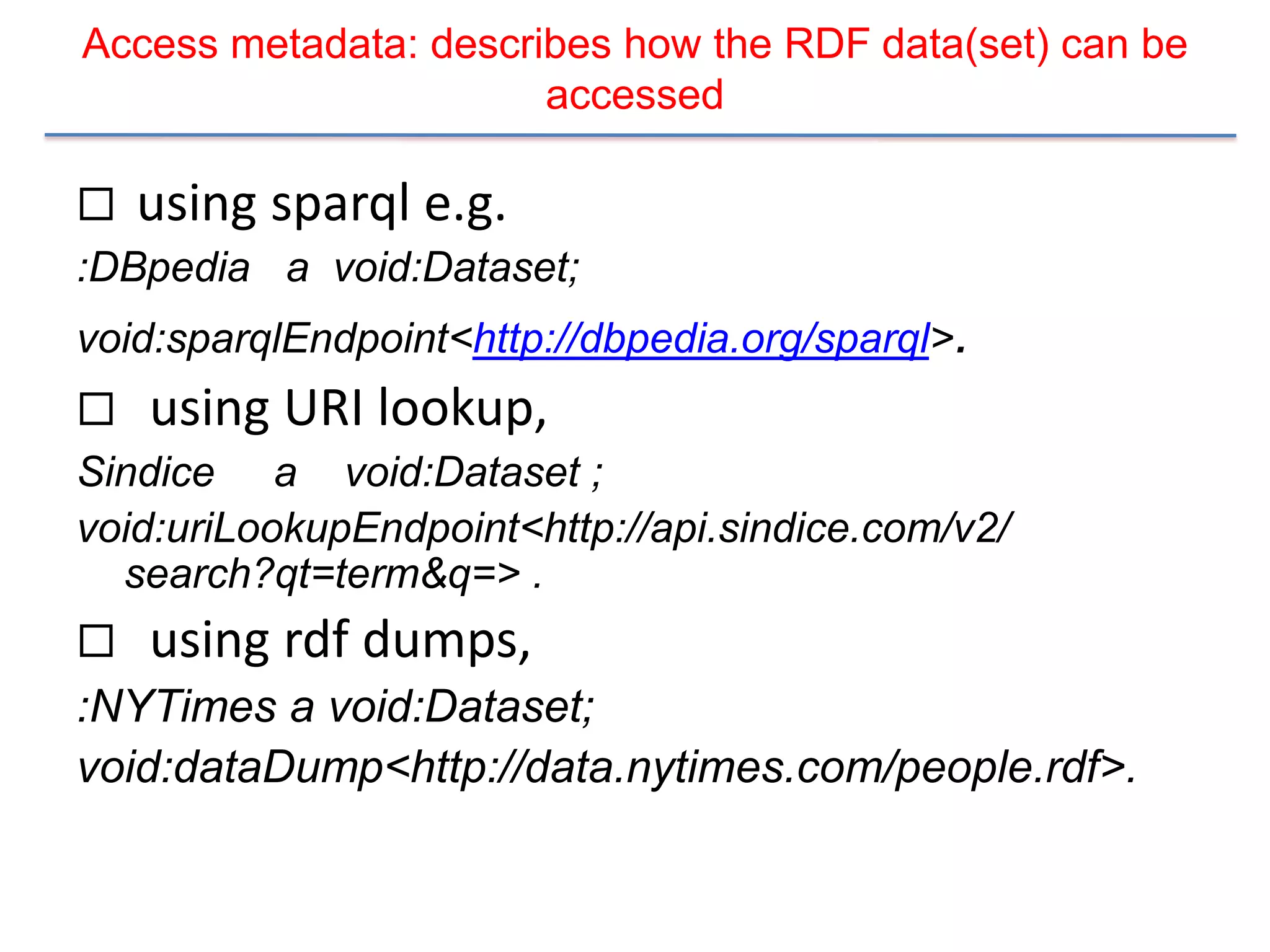 Access metadata: describes how the RDF data(set) can be accessed

□ using sparql e.g.

:DBpedia a void:Dataset;

void:sparqlEndpoint<http://dbpedia.org/sparql>.

□ using URI lookup,

Sindice a void:Dataset ;

void:uriLookupEndpoint<http://api.sindice.com/v2/search?qt=term&q=> .

□ using rdf dumps,

:NYTimes a void:Dataset;

void:dataDump<http://data.nytimes.com/people.rdf>.